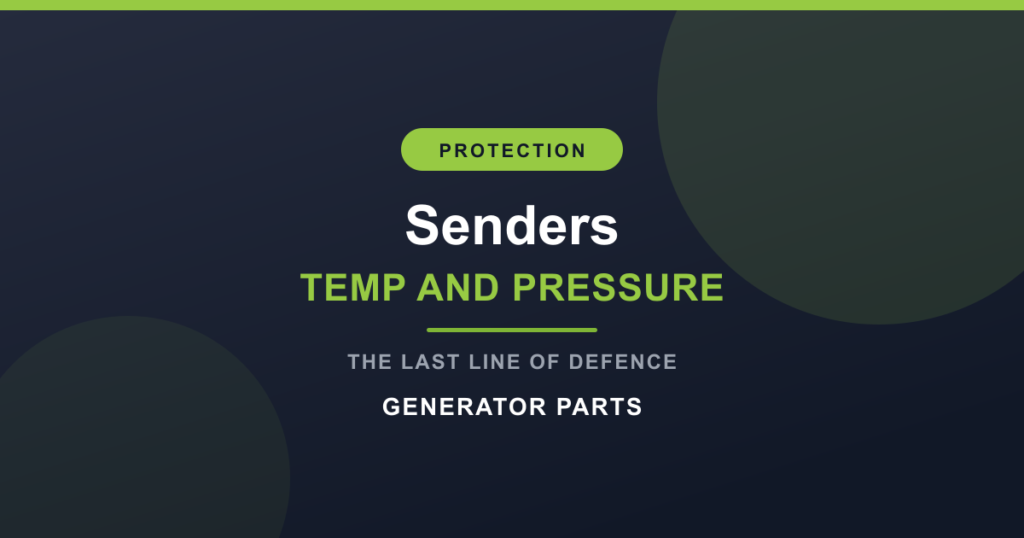 PROTECTION

Senders

TEMP AND PRESSURE

THE LAST LINE OF DEFENCE

GENERATOR PARTS